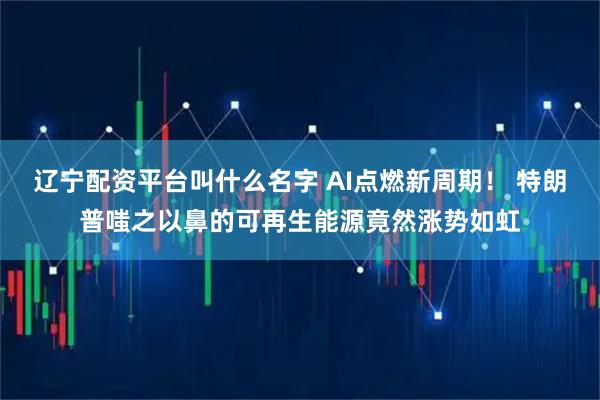 辽宁配资平台叫什么名字 AI点燃新周期！ 特朗普嗤之以鼻的可再生能源竟然涨势如虹